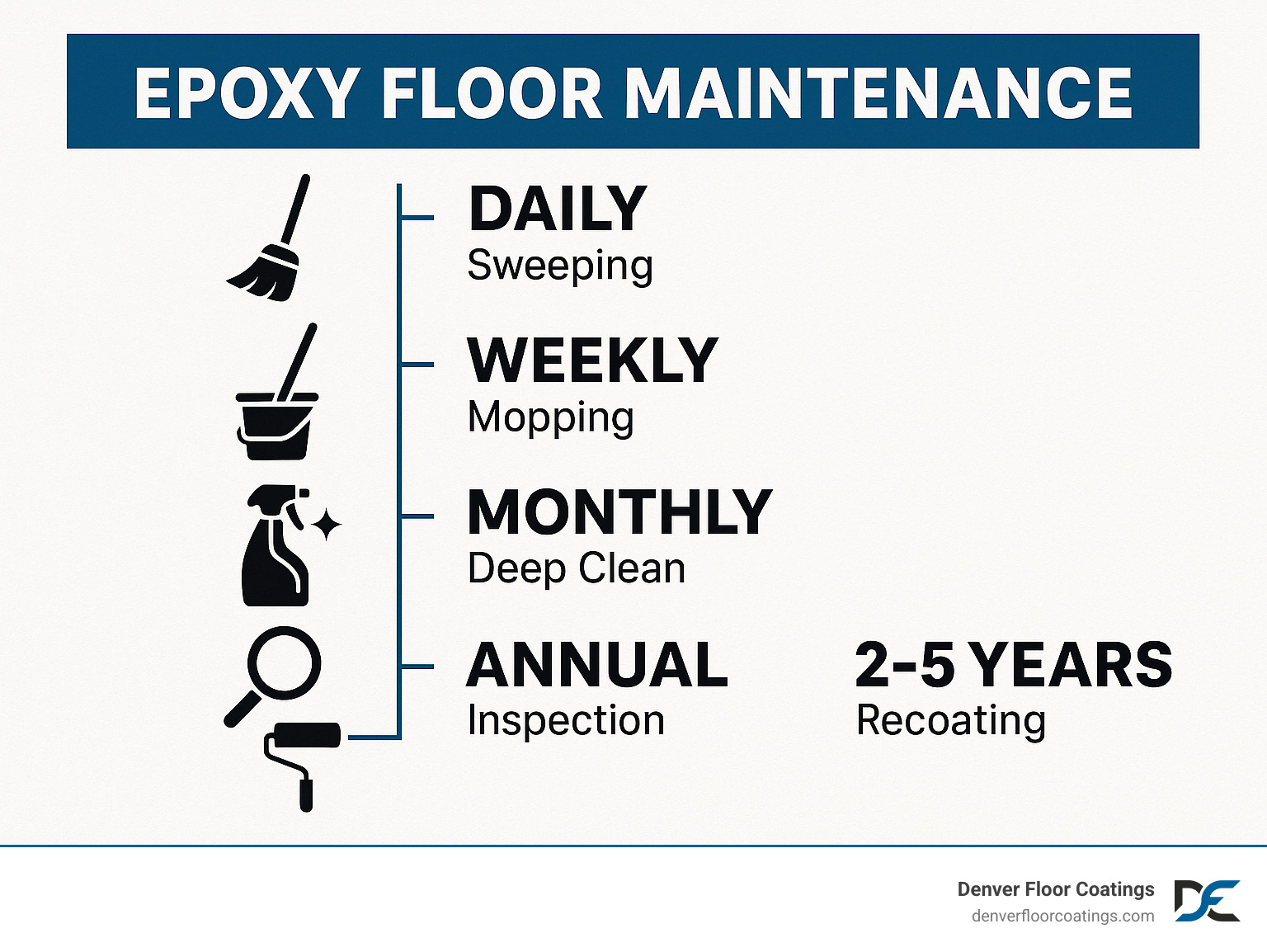 EPOXY FLOOR MAINTENANCE

DAILY
Sweeping

WEEKLY
Mopping

MONTHLY
Deep Clean

ANNUAL
Inspection

2-5 YEARS
Recoating

Denver Floor Coatings
denverfloorcoatings.com

DFC